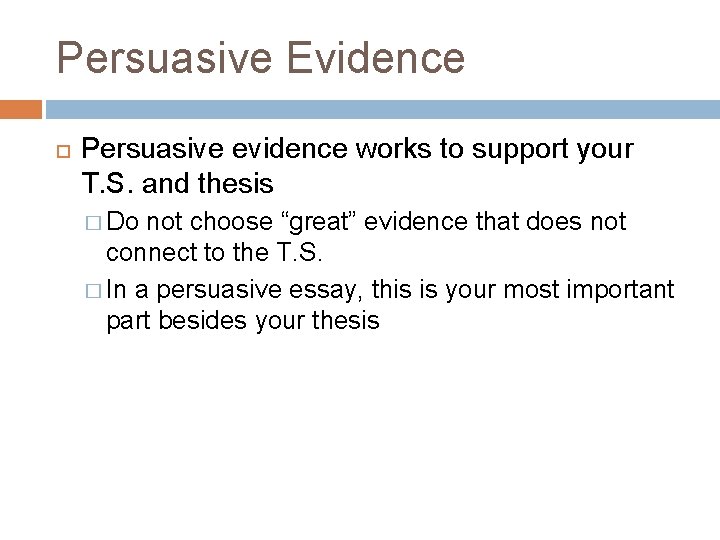 Persuasive Evidence

Persuasive evidence works to support your T.S. and thesis

Do not choose “great” evidence that does not connect to the T.S.

In a persuasive essay, this is your most important part besides your thesis